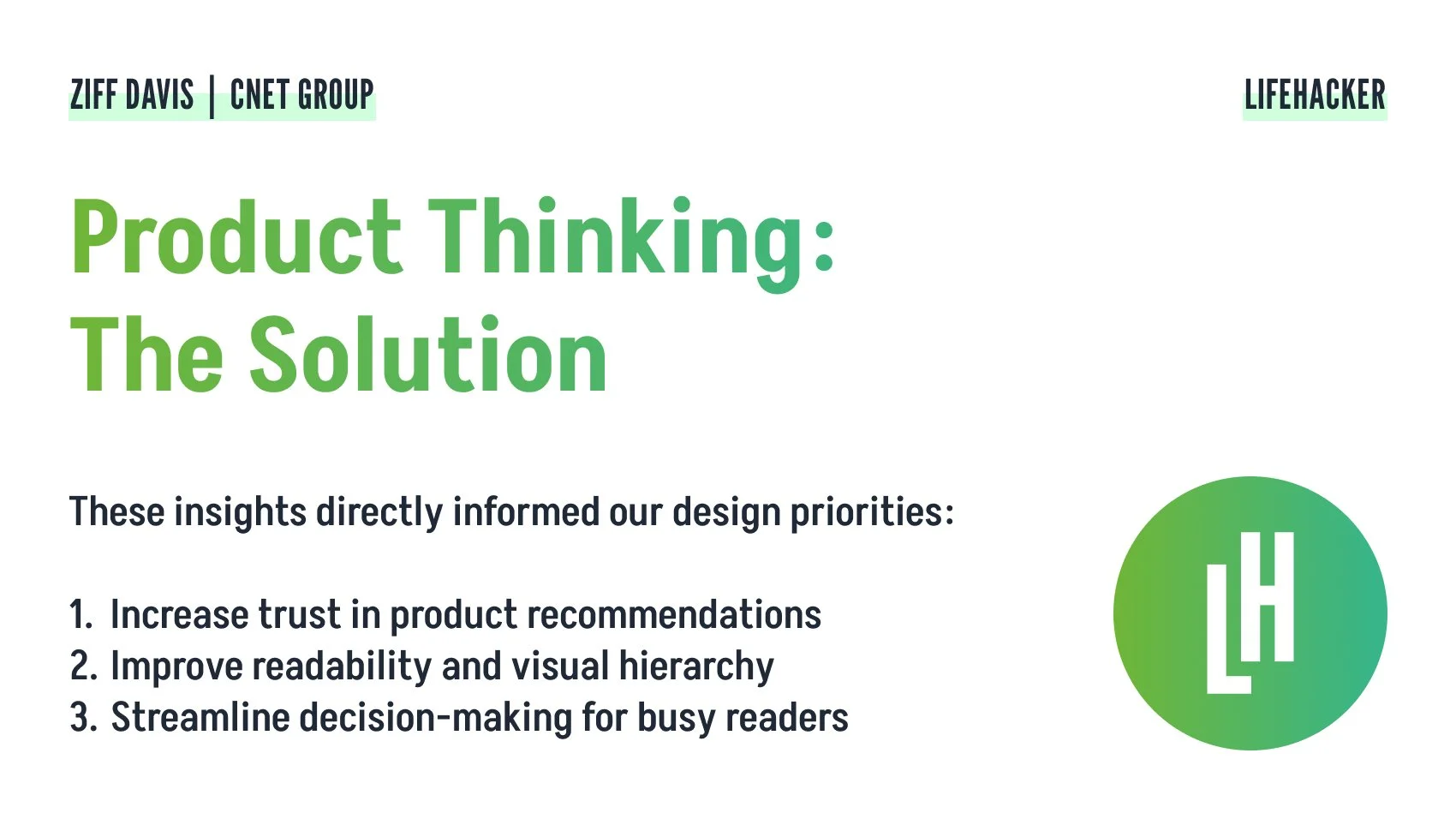 ZIFF DAVIS | CNET GROUP

LIFEHACKER

Product Thinking: The Solution

These insights directly informed our design priorities:

1. Increase trust in product recommendations
2. Improve readability and visual hierarchy
3. Streamline decision-making for busy readers

LH